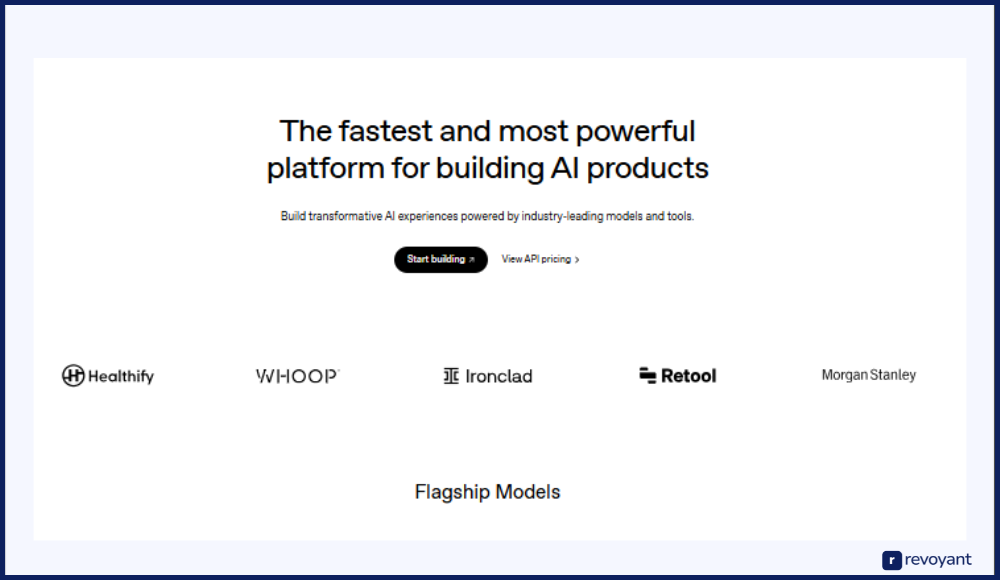 The fastest and most powerful platform for building AI products

Build transformative AI experiences powered by industry-leading models and tools.

Start building ↗ View API pricing >

Healthify WHOOP Ironclad Retool Morgan Stanley

Flagship Models

revoyant